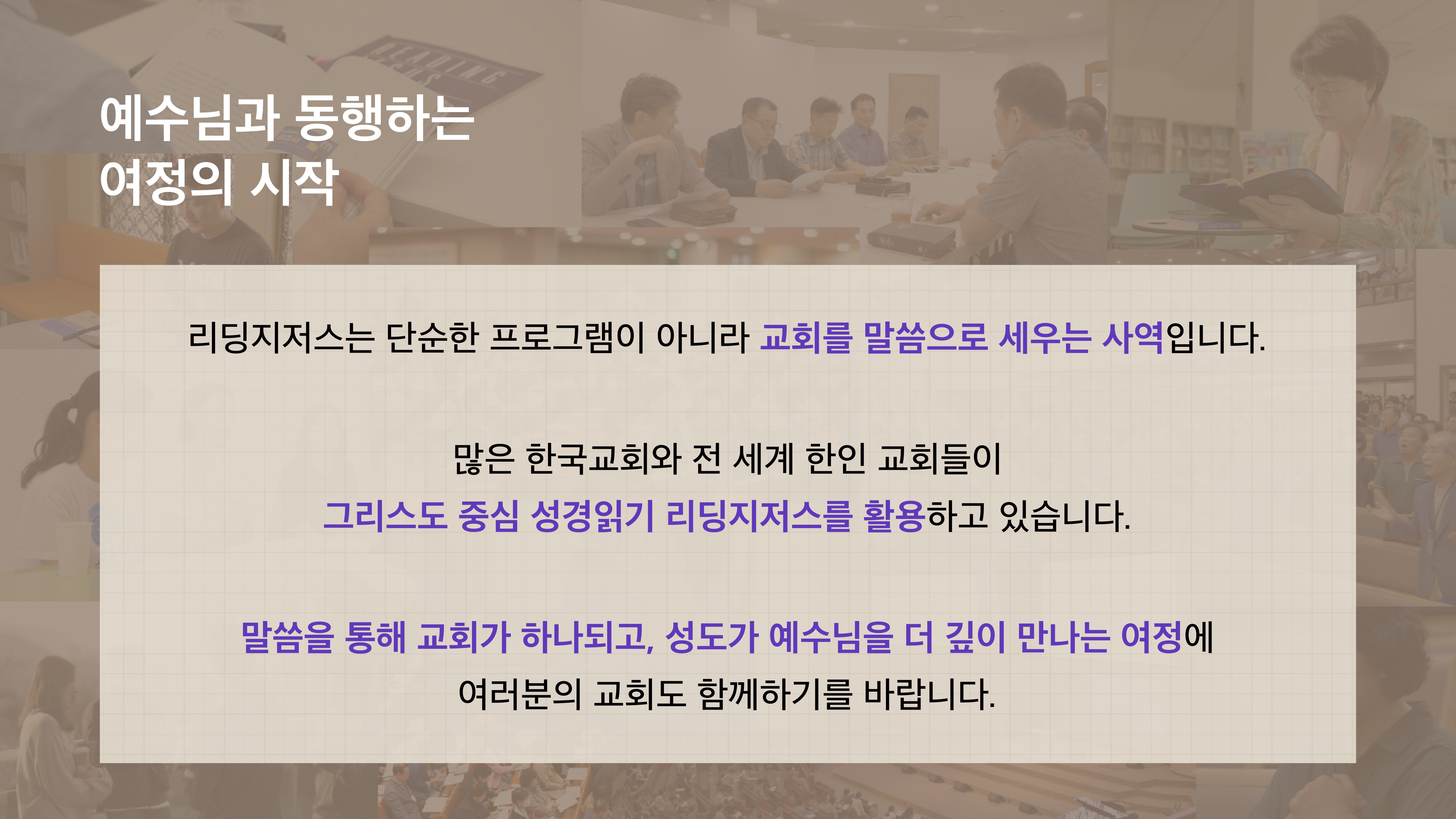 READING

예수님과 동행하는
여정의 시작

리딩지저스는 단순한 프로그램이 아니라 교회를 말씀으로 세우는 사역입니다.

많은 한국교회와 전 세계 한인 교회들이
그리스도 중심 성경읽기 리딩지저스를 활용하고 있습니다.

말씀을 통해 교회가 하나되고, 성도가 예수님을 더 깊이 만나는 여정에
여러분의 교회도 함께하기를 바랍니다.